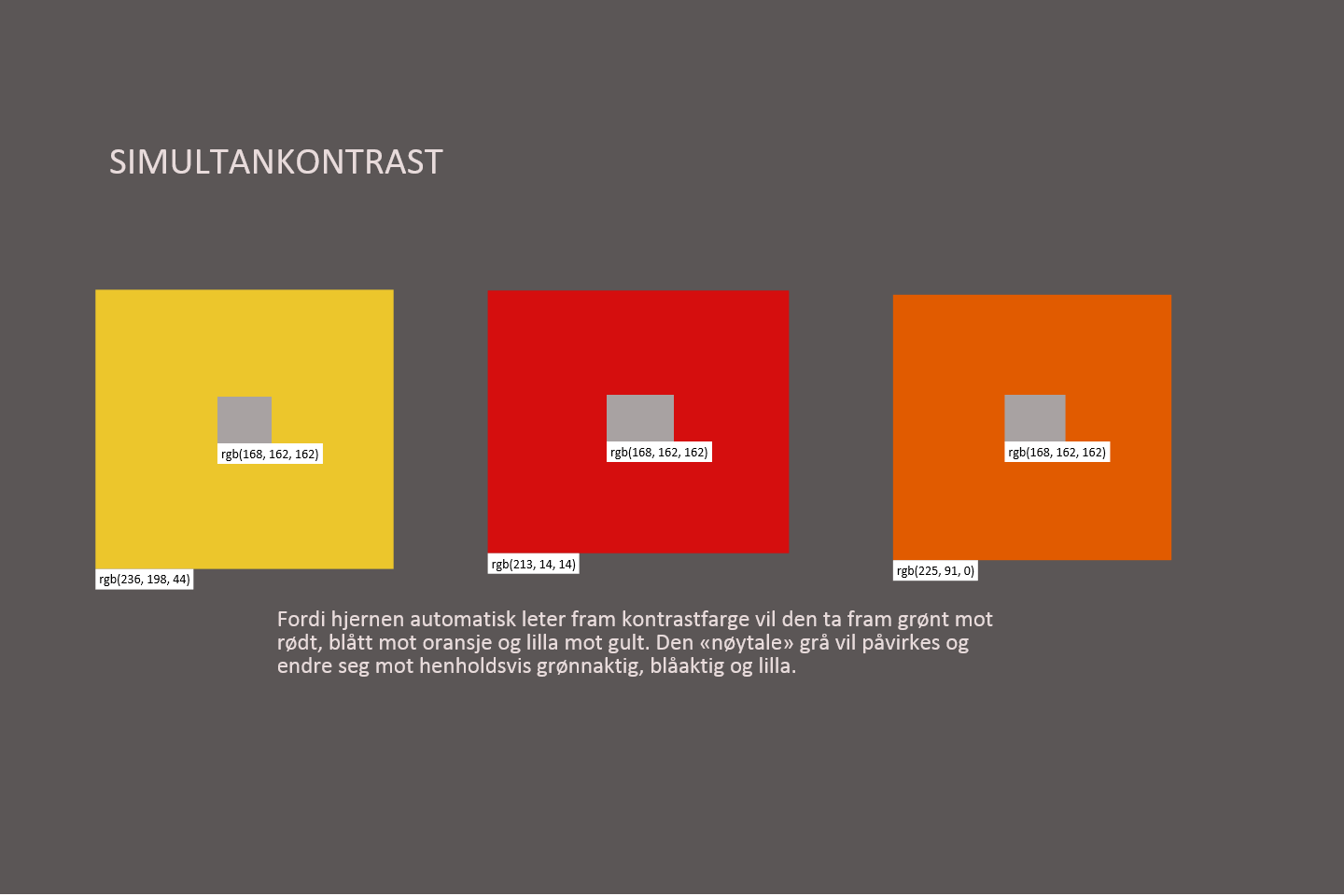 SIMULTANKONTRAST

rgb(168, 162, 162)

rgb(236, 198, 44)

rgb(168, 162, 162)

rgb(213, 14, 14)

rgb(168, 162, 162)

rgb(225, 91, 0)

Fordi hjernen automatisk leter fram kontrastfarge vil den ta fram grønt mot rødt, blått mot oransje og lilla mot gult. Den «nøytale» grå vil påvirkes og endre seg mot henholdsvis grønnaktig, blåaktig og lilla.